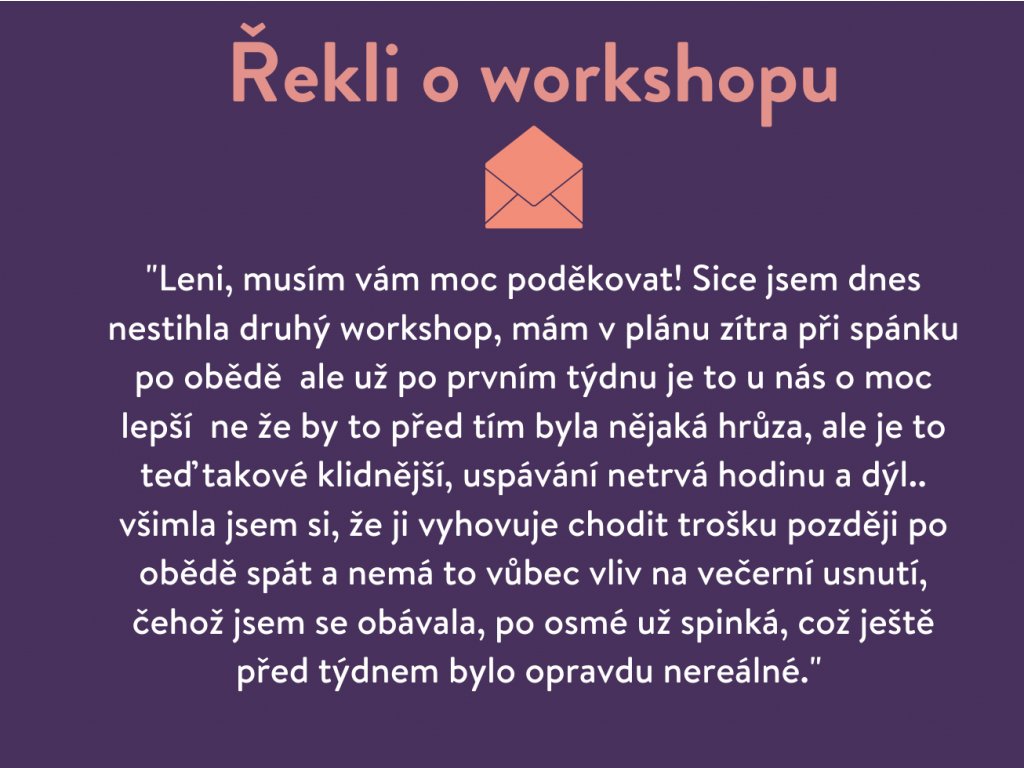 Řekli o workshopu

"Leni, musím vám moc poděkovat! Sice jsem dnes nestihla druhý workshop, mám v plánu zítra při spánku po obědě  ale už po prvním týdnu je to u nás o moc lepší  ne že by to před tím byla nějaká hrůza, ale je to teď takové klidnější, uspávání netrvá hodinu a dýl.. všimla jsem si, že ji vyhovuje chodit trošku později po obědě spát a nemá to vůbec vliv na večerní usnutí, čehož jsem se obávala, po osmé už spinká, což ještě před týdnem bylo opravdu nereálné."